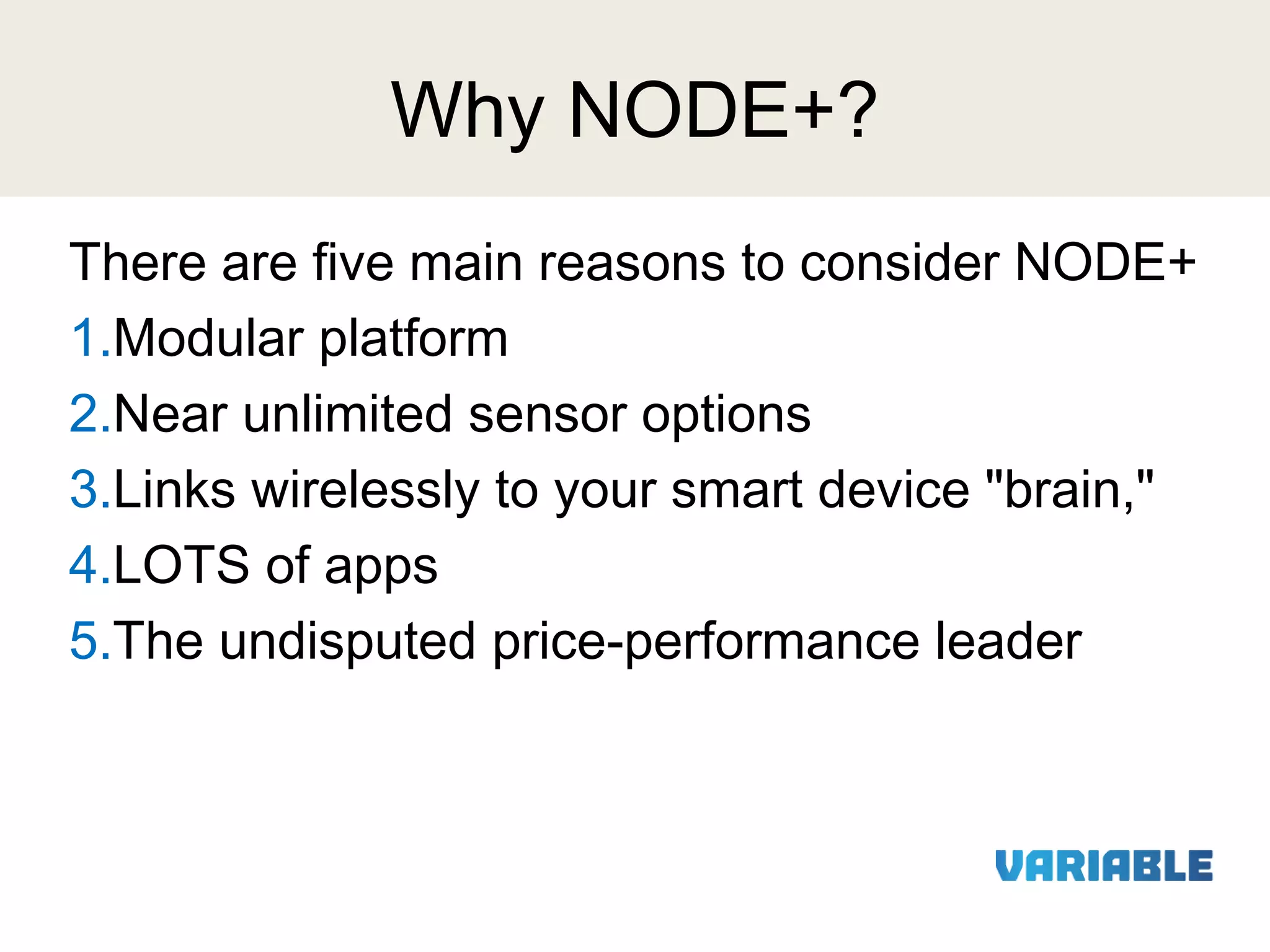 Why NODE+?

There are five main reasons to consider NODE+

1.Modular platform

2.Near unlimited sensor options

3.Links wirelessly to your smart device "brain,"

4.LOTS of apps

5.The undisputed price-performance leader

VARIABLE